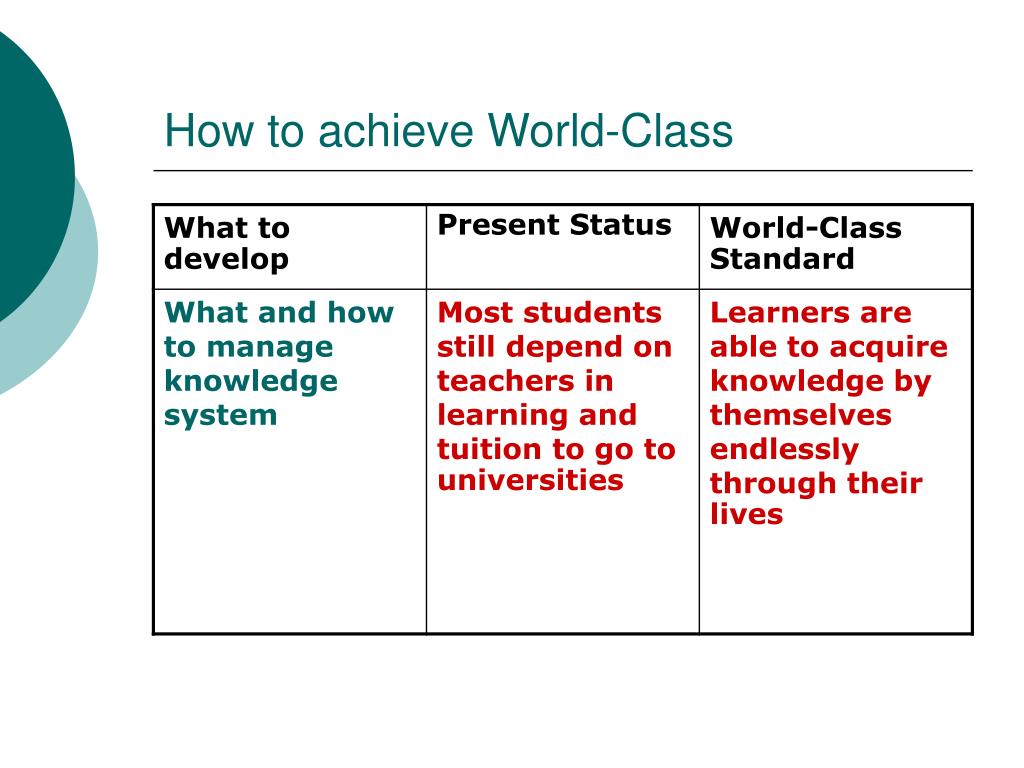 How to achieve World-Class

| What to develop | Present Status | World-Class Standard |
|---|---|---|
| What and how to manage knowledge system | Most students still depend on teachers in learning and tuition to go to universities | Learners are able to acquire knowledge by themselves endlessly through their lives |